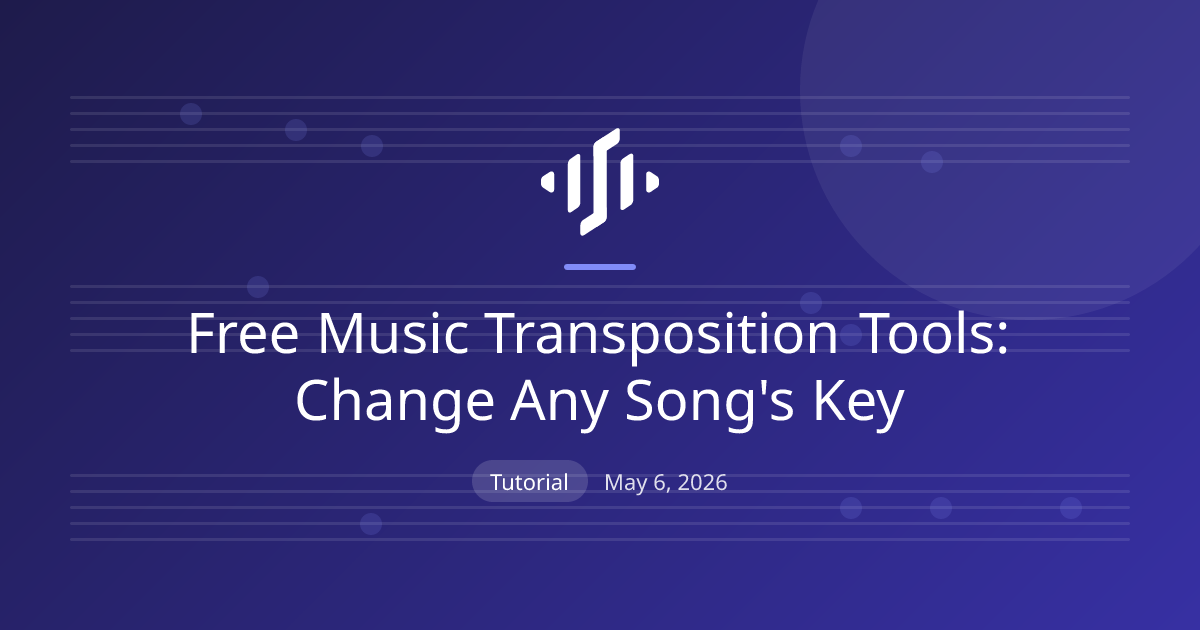 Free Music Transposition Tools: Change Any Song's Key

Tutorial

May 6, 2026